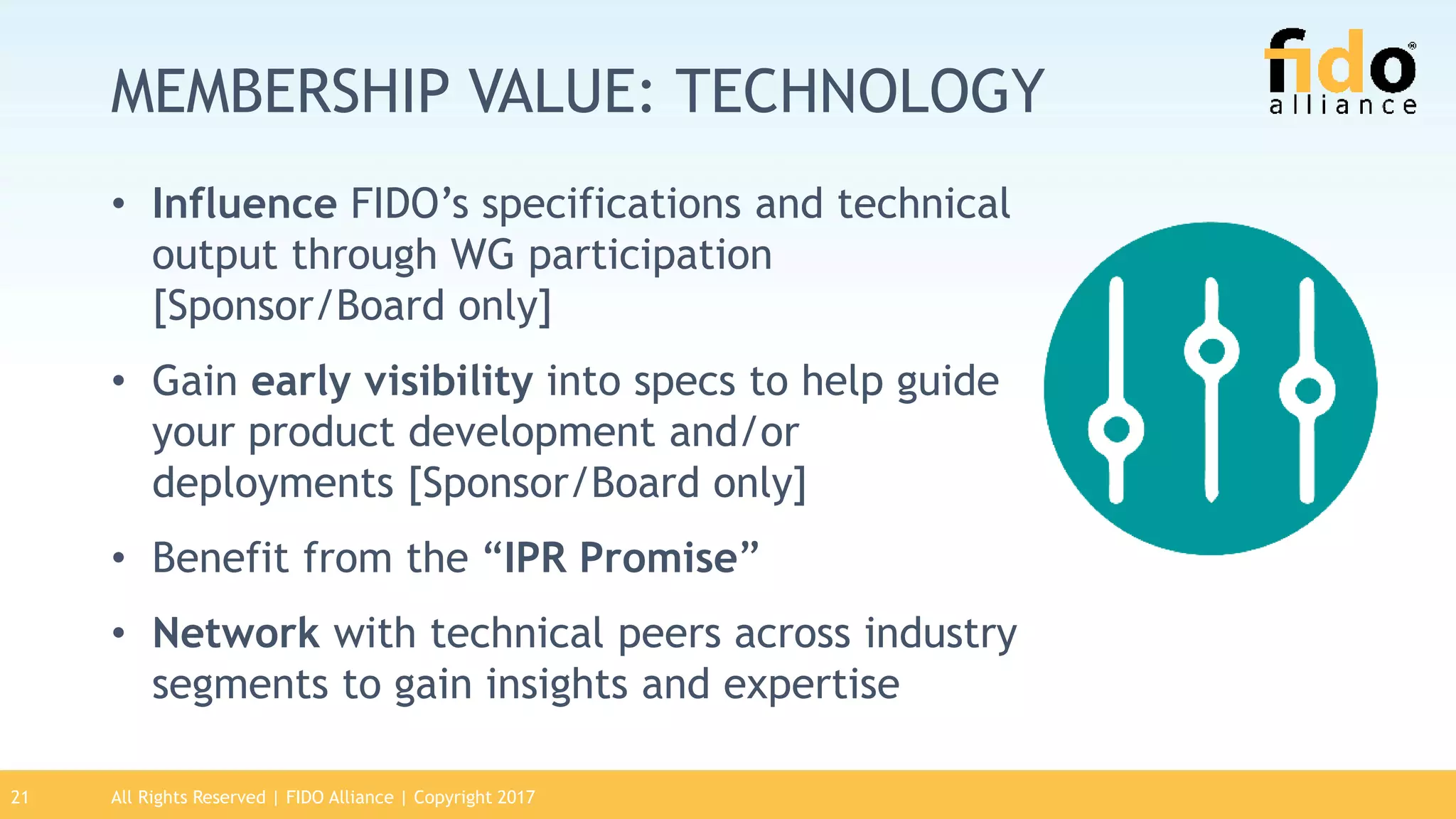 MEMBERSHIP VALUE: TECHNOLOGY

fido alliance

• Influence FIDO's specifications and technical output through WG participation [Sponsor/Board only]

• Gain early visibility into specs to help guide your product development and/or deployments [Sponsor/Board only]

• Benefit from the "IPR Promise"

• Network with technical peers across industry segments to gain insights and expertise

21 All Rights Reserved | FIDO Alliance | Copyright 2017